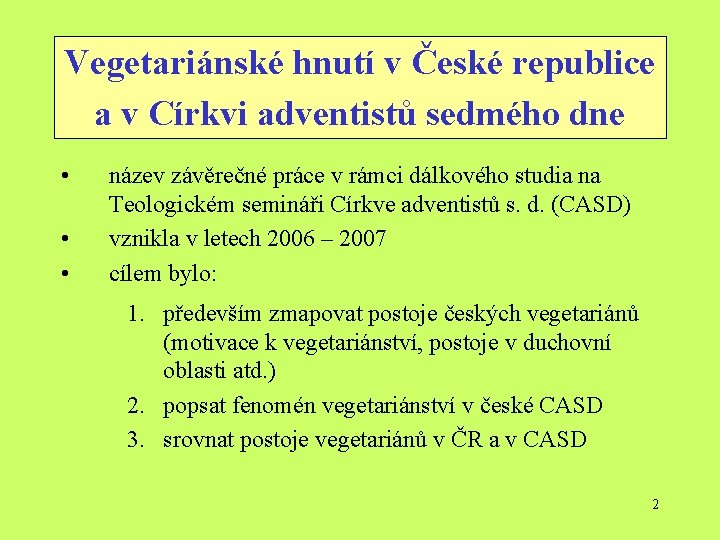 Vegetariánské hnutí v České republice a v Církvi adventistů sedmého dne

• název závěrečné práce v rámci dálkového studia na Teologickém semináři Církve adventistů s. d. (CASD)
• vznikla v letech 2006 – 2007
• cílem bylo:

1. především zmapovat postoje českých vegetariánů (motivace k vegetariánství, postoje v duchovní oblasti atd.)
2. popsat fenomén vegetariánství v české CASD
3. srovnat postoje vegetariánů v ČR a v CASD

2